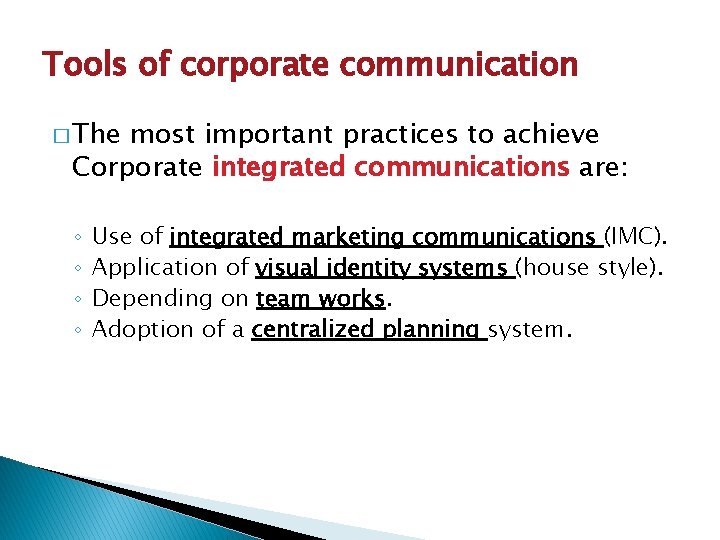 Tools of corporate communication

□ The most important practices to achieve Corporate integrated communications are:

◦ Use of integrated marketing communications (IMC).
◦ Application of visual identity systems (house style).
◦ Depending on team works.
◦ Adoption of a centralized planning system.